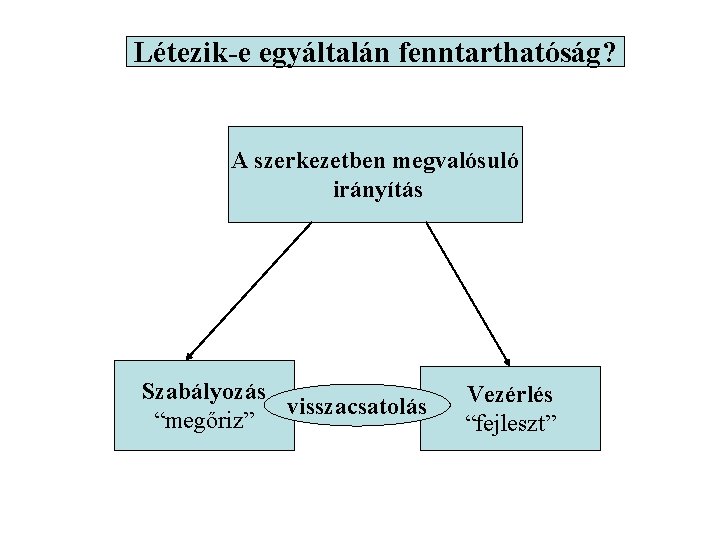 Létezik-e egyáltalán fenntarthatóság?

A szerkezetben megvalósuló irányítás

Szabályozás
“megőriz”

visszacsatolás

Vezérlés
“fejleszt”